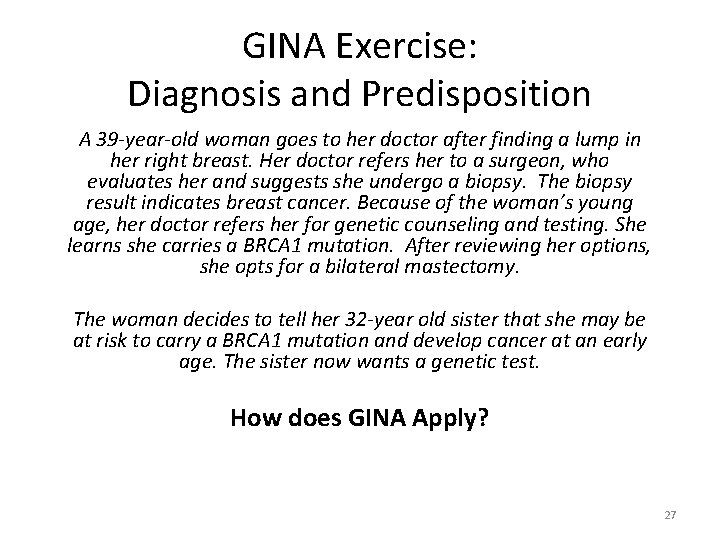 GINA Exercise:
Diagnosis and Predisposition

A 39-year-old woman goes to her doctor after finding a lump in her right breast. Her doctor refers her to a surgeon, who evaluates her and suggests she undergo a biopsy. The biopsy result indicates breast cancer. Because of the woman's young age, her doctor refers her for genetic counseling and testing. She learns she carries a BRCA1 mutation. After reviewing her options, she opts for a bilateral mastectomy.

The woman decides to tell her 32-year old sister that she may be at risk to carry a BRCA1 mutation and develop cancer at an early age. The sister now wants a genetic test.

How does GINA Apply?

27